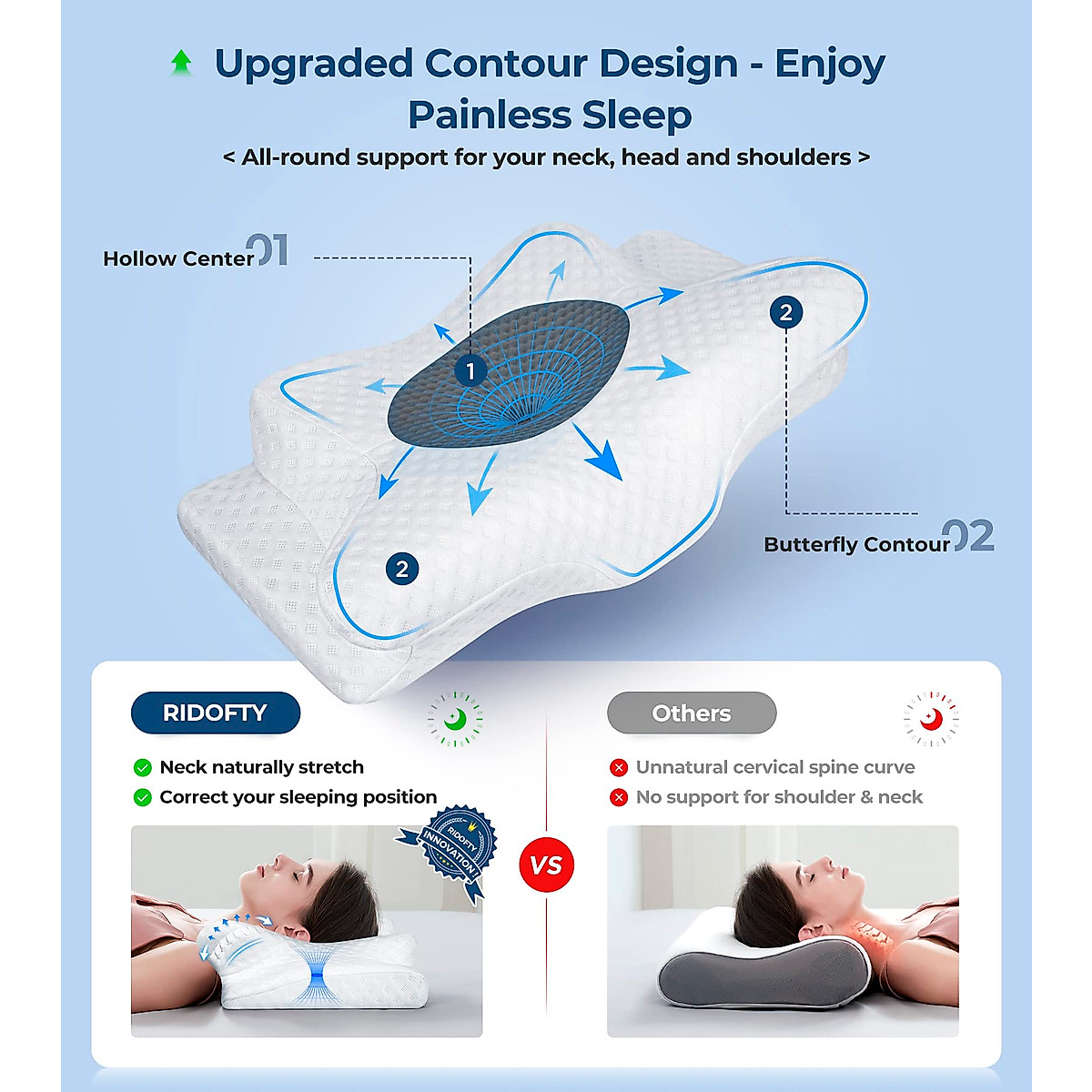 Upgraded Contour Design - Enjoy Painless Sleep

< All-round support for your neck, head and shoulders >

Hollow Center 01

1

2

2

Butterfly Contour 02

RIDOFTY

Neck naturally stretch

Correct your sleeping position

RIDOFTY INNOVATION

VS

Others

Unnatural cervical spine curve

No support for shoulder & neck